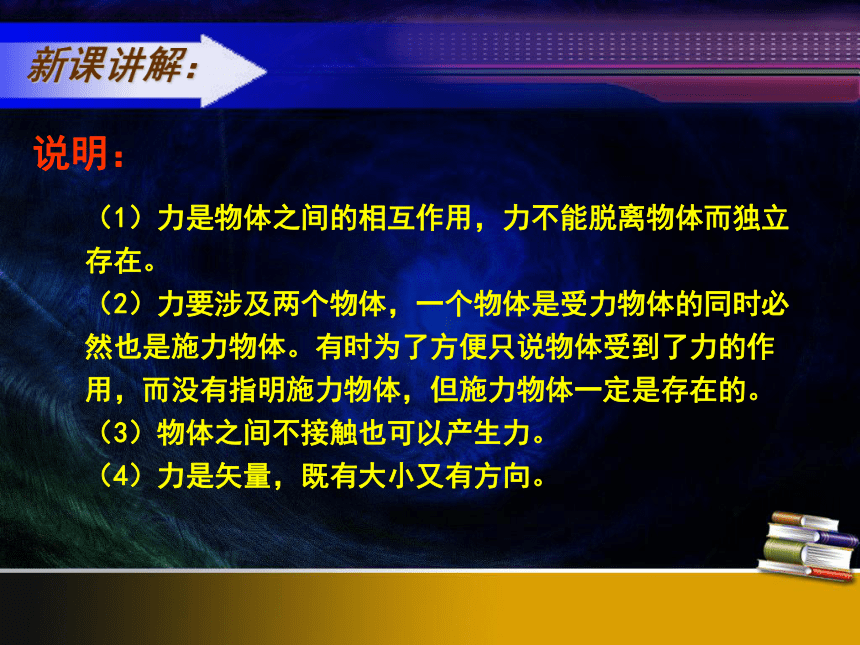 新课讲解:

说明:

（1）力是物体之间的相互作用，力不能脱离物体而独立存在。
（2）力要涉及两个物体，一个物体是受力物体的同时必然也是施力物体。有时为了方便只说物体受到了力的作用，而没有指明施力物体，但施力物体一定是存在的。
（3）物体之间不接触也可以产生力。
（4）力是矢量，既有大小又有方向。